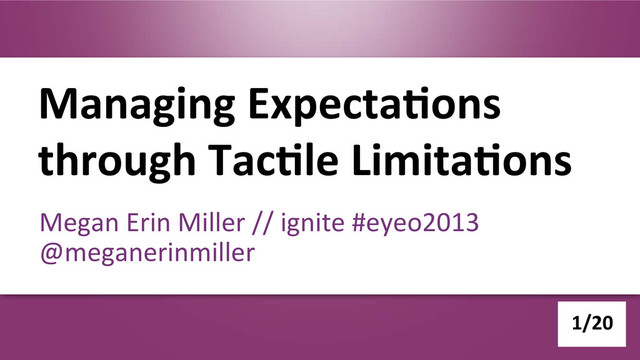 Managing Expectations through Tactile Limitations

Megan Erin Miller // ignite #eyeo2013
@meganerinmiller

1/20